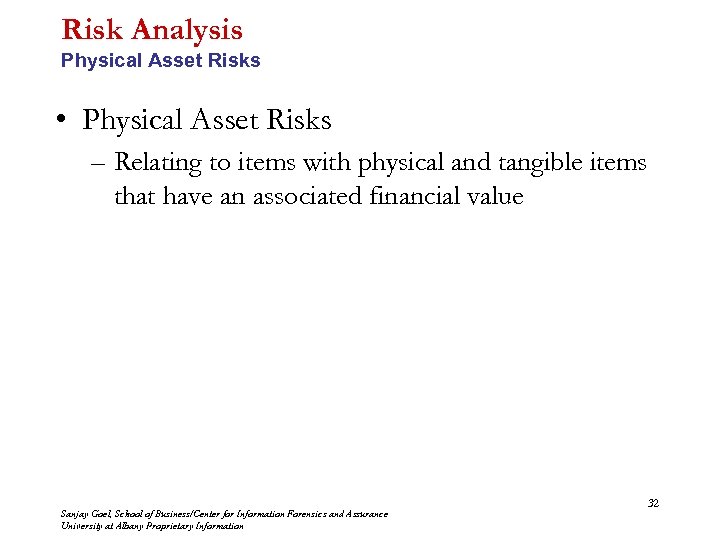 Risk Analysis
Physical Asset Risks

• Physical Asset Risks
– Relating to items with physical and tangible items that have an associated financial value

32

Sanjay Goel, School of Business/Center for Information Forensics and Assurance
University at Albany Proprietary Information